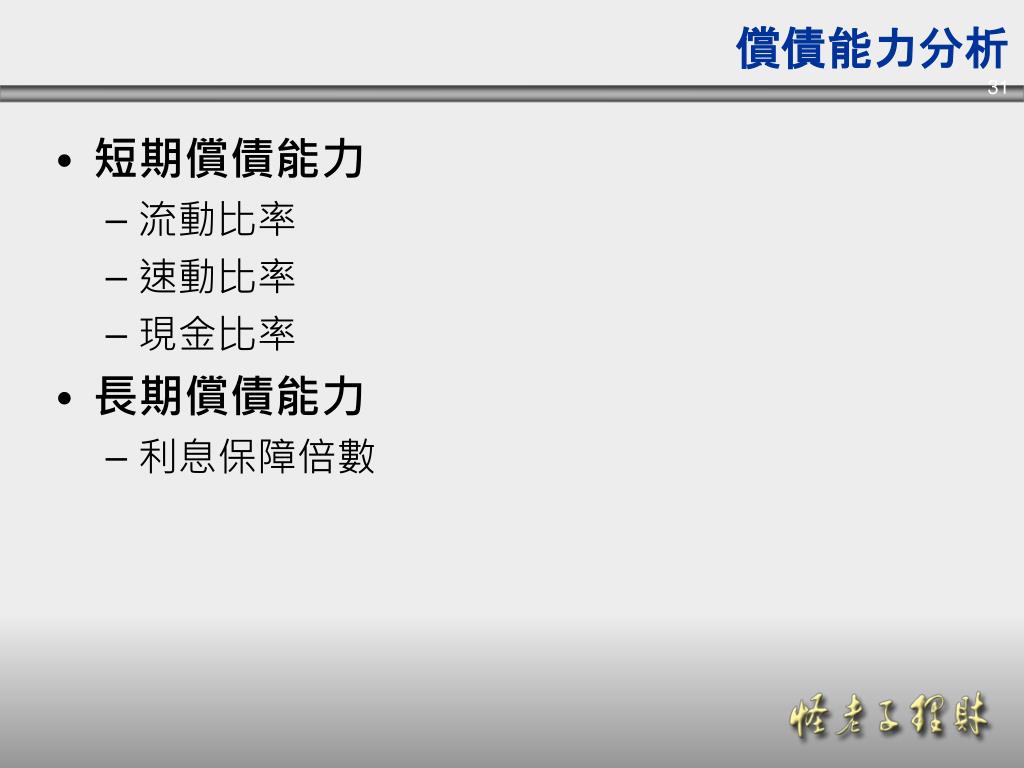 償債能力分析

31

• 短期償債能力
– 流動比率
– 速動比率
– 現金比率
• 長期償債能力
– 利息保障倍數

怪老子理財